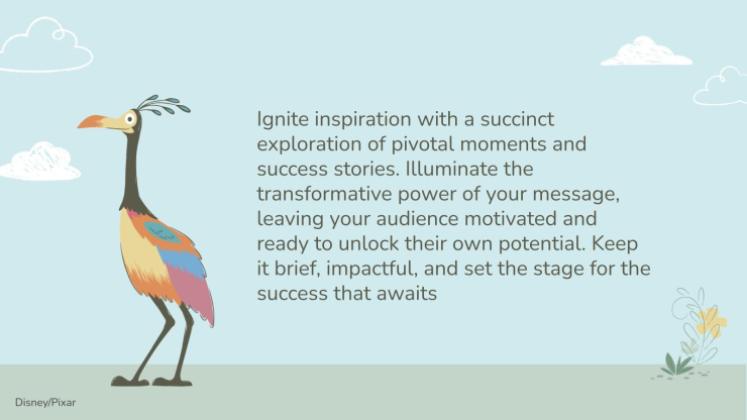 Ignite inspiration with a succinct exploration of pivotal moments and success stories. Illuminate the transformative power of your message, leaving your audience motivated and ready to unlock their own potential. Keep it brief, impactful, and set the stage for the success that awaits

Disney/Pixar